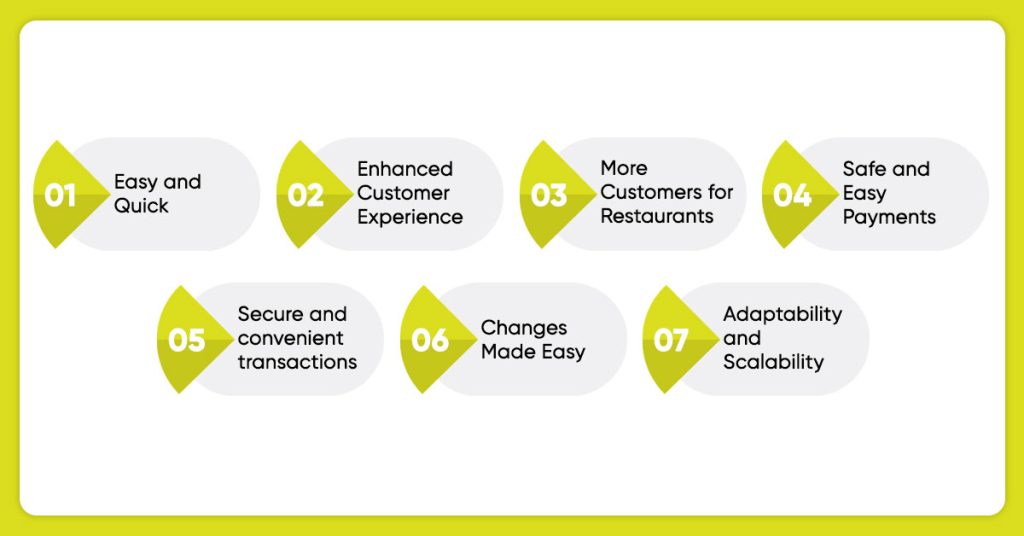 01 Easy and Quick

02 Enhanced Customer Experience

03 More Customers for Restaurants

04 Safe and Easy Payments

05 Secure and convenient transactions

06 Changes Made Easy

07 Adaptability and Scalability